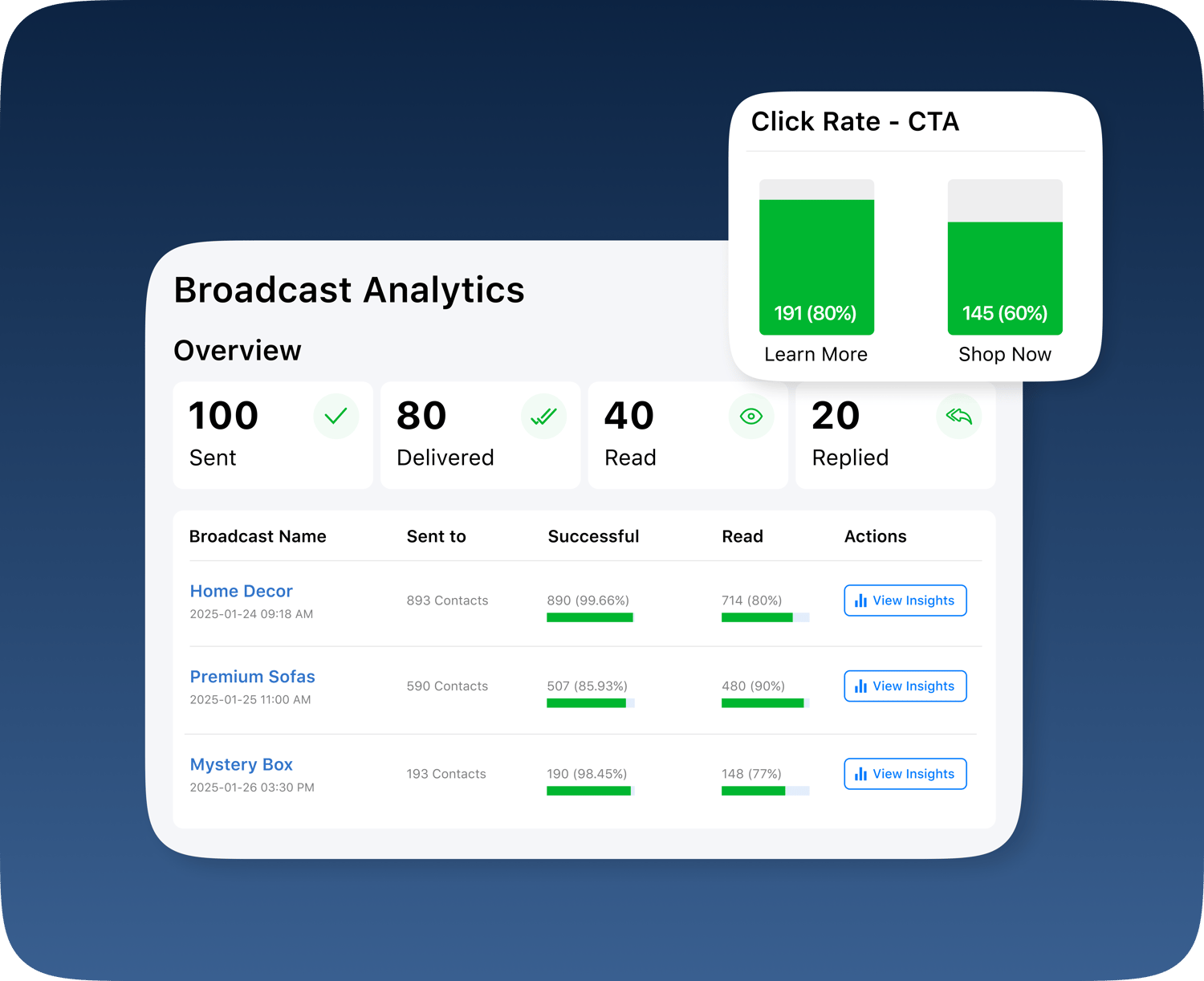 Click Rate - CTA

191 (80%)
Learn More

145 (60%)
Shop Now

Broadcast Analytics

Overview

100
Sent

80
Delivered

40
Read

20
Replied

| Broadcast Name | Sent to | Successful | Read | Actions |
|---|---|---|---|---|
| Home Decor 2025-01-24 09:18 AM | 893 Contacts | 890 (99.66%) | 714 (80%) | View Insights |
| Premium Sofas 2025-01-25 11:00 AM | 590 Contacts | 507 (85.93%) | 480 (90%) | View Insights |
| Mystery Box 2025-01-26 03:30 PM | 193 Contacts | 190 (98.45%) | 148 (77%) | View Insights |